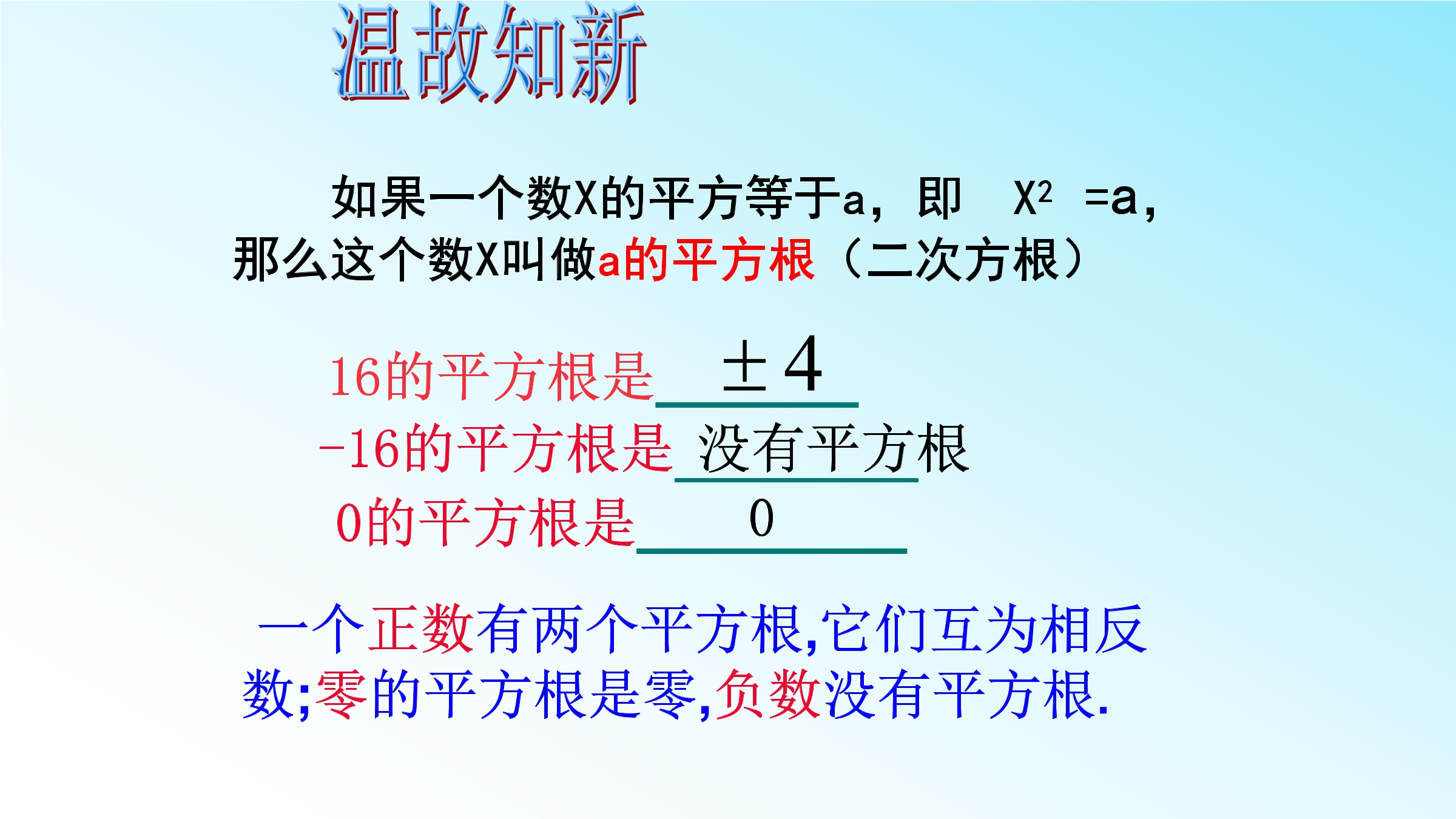 温故知新

如果一个数X的平方等于a，即 $X^2=a$，那么这个数X叫做a的平方根（二次方根）

16的平方根是 $\pm 4$

-16的平方根是 没有平方根

0的平方根是 0

一个正数有两个平方根,它们互为相反数;零的平方根是零,负数没有平方根.